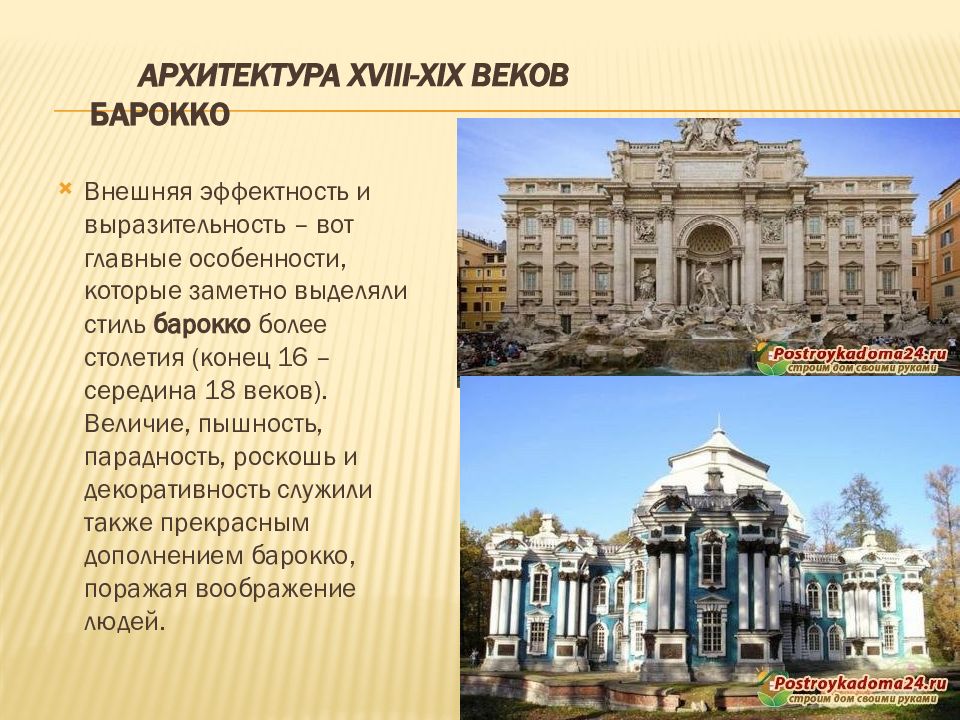 АРХИТЕКТУРА XVIII-XIX ВЕКОВ
БАРОККО

Внешняя эффектность и выразительность – вот главные особенности, которые заметно выделяли стиль барокко более столетия (конец 16 – середина 18 веков). Величие, пышность, парадность, роскошь и декоративность служили также прекрасным дополнением барокко, поражая воображение людей.

Postroykadoma24.ru
строим дом своими руками

Postroykadoma24.ru
строим дом своими руками